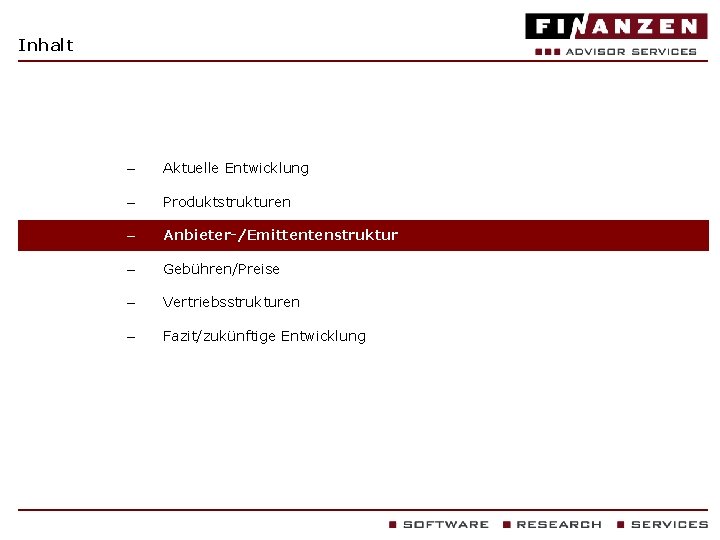 Inhalt

FINANZEN
ADVISOR SERVICES

– Aktuelle Entwicklung
– Produktstrukturen
– Anbieter-/Emittentenstruktur
– Gebühren/Preise
– Vertriebsstrukturen
– Fazit/zukünftige Entwicklung

SOFTWARE RESEARCH SERVICES